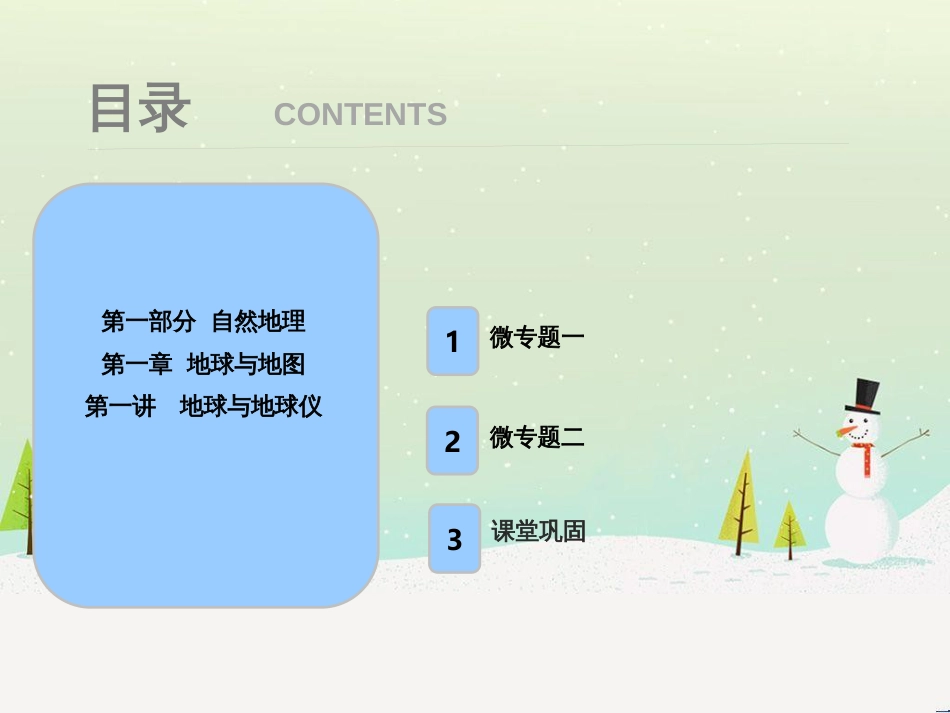 目录 CONTENTS

第一部分 自然地理
第一章 地球与地图
第一讲 地球与地球仪

1 微专题一

2 微专题二

3 课堂巩固